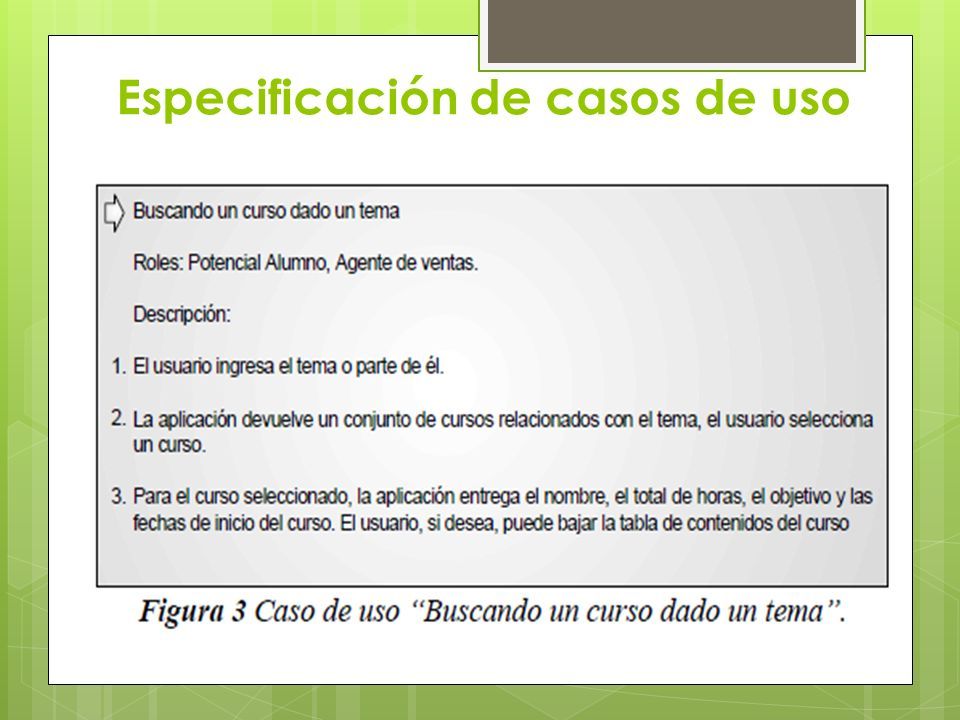 Especificación de casos de uso

Buscando un curso dado un tema

Roles: Potencial Alumno, Agente de ventas.

Descripción:

1. El usuario ingresa el tema o parte de él.

2. La aplicación devuelve un conjunto de cursos relacionados con el tema, el usuario selecciona un curso.

3. Para el curso seleccionado, la aplicación entrega el nombre, el total de horas, el objetivo y las fechas de inicio del curso. El usuario, si desea, puede bajar la tabla de contenidos del curso

Figura 3 Caso de uso "Buscando un curso dado un tema".